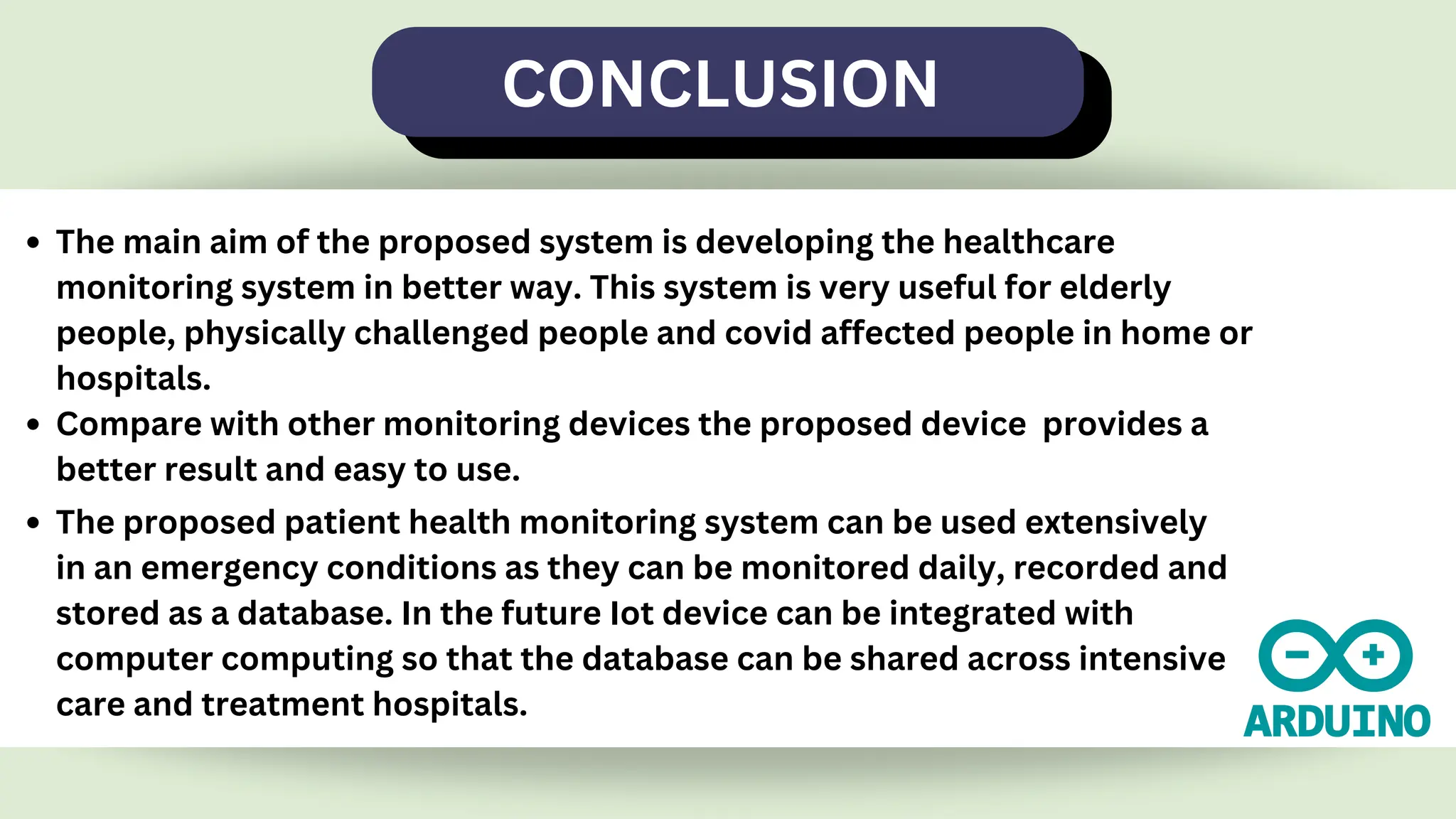 CONCLUSION

• The main aim of the proposed system is developing the healthcare monitoring system in better way. This system is very useful for elderly people, physically challenged people and covid affected people in home or hospitals.
• Compare with other monitoring devices the proposed device provides a better result and easy to use.
• The proposed patient health monitoring system can be used extensively in an emergency conditions as they can be monitored daily, recorded and stored as a database. In the future Iot device can be integrated with computer computing so that the database can be shared across intensive care and treatment hospitals.

ARDUINO